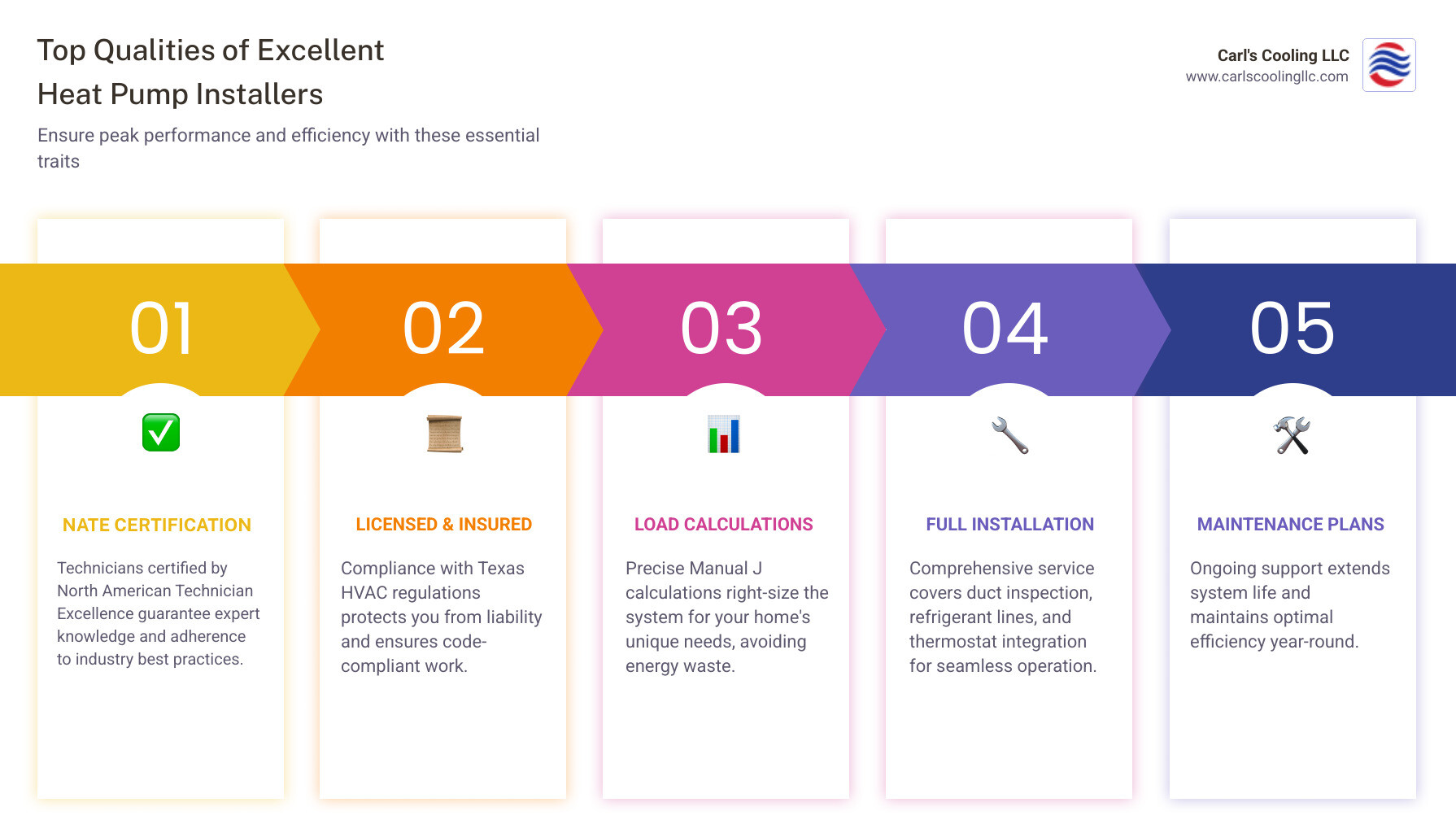 Top Qualities of Excellent Heat Pump Installers

Ensure peak performance and efficiency with these essential traits

Carl's Cooling LLC
www.carlscoolingllc.com

01

NATE CERTIFICATION

Technicians certified by North American Technician Excellence guarantee expert knowledge and adherence to industry best practices.

02

LICENSED & INSURED

Compliance with Texas HVAC regulations protects you from liability and ensures code-compliant work.

03

LOAD CALCULATIONS

Precise Manual J calculations right-size the system for your home's unique needs, avoiding energy waste.

04

FULL INSTALLATION

Comprehensive service covers duct inspection, refrigerant lines, and thermostat integration for seamless operation.

05

MAINTENANCE PLANS

Ongoing support extends system life and maintains optimal efficiency year-round.